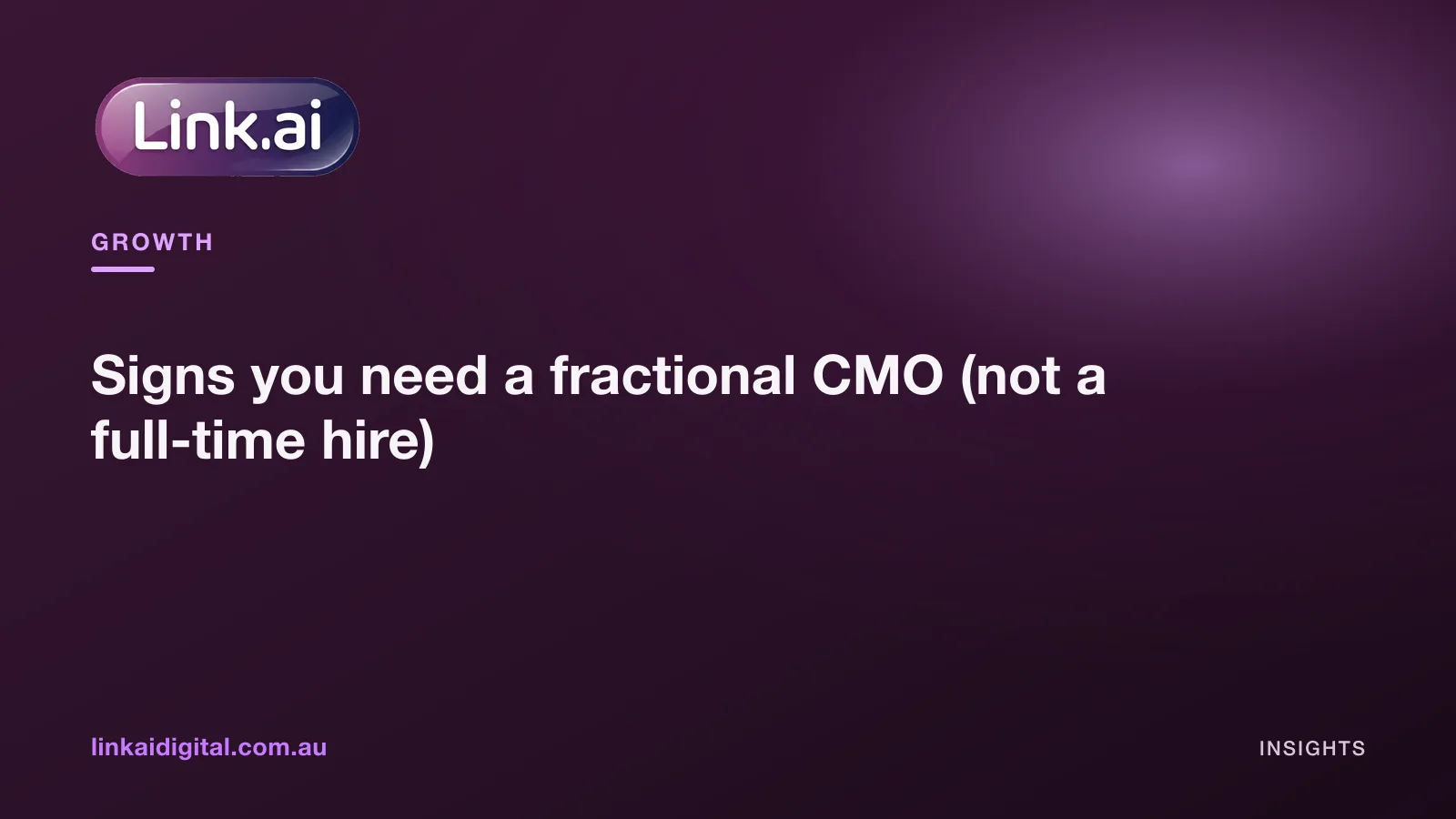 Link.ai

GROWTH

Signs you need a fractional CMO (not a full-time hire)

linkaidigital.com.au

INSIGHTS